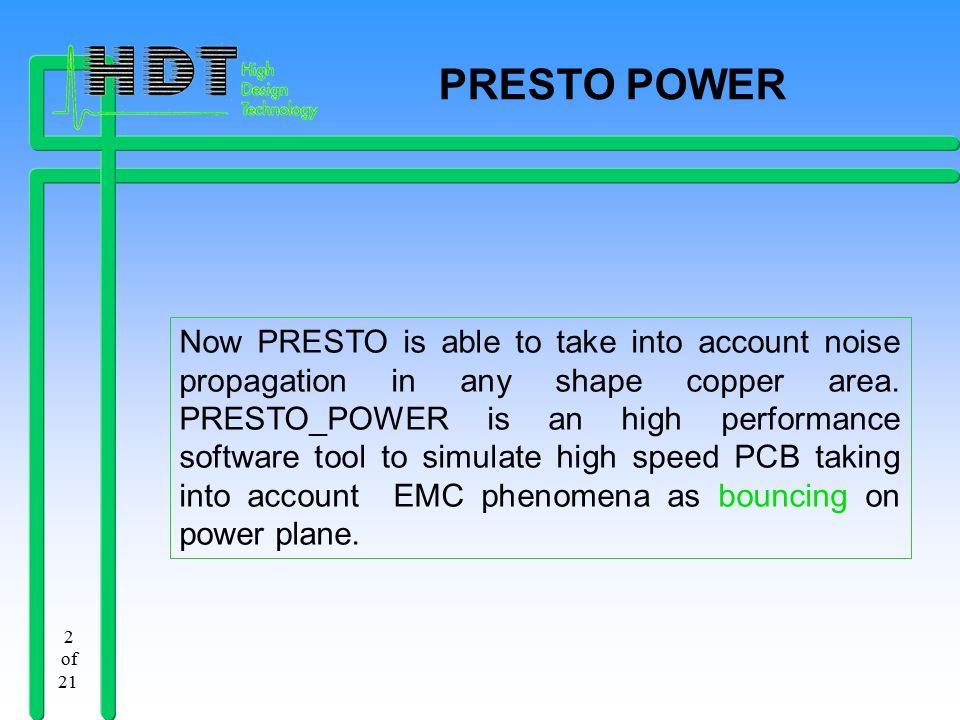 HDT High Design Technology

PRESTO POWER

Now PRESTO is able to take into account noise propagation in any shape copper area. PRESTO_POWER is an high performance software tool to simulate high speed PCB taking into account EMC phenomena as bouncing on power plane.

2 of 21